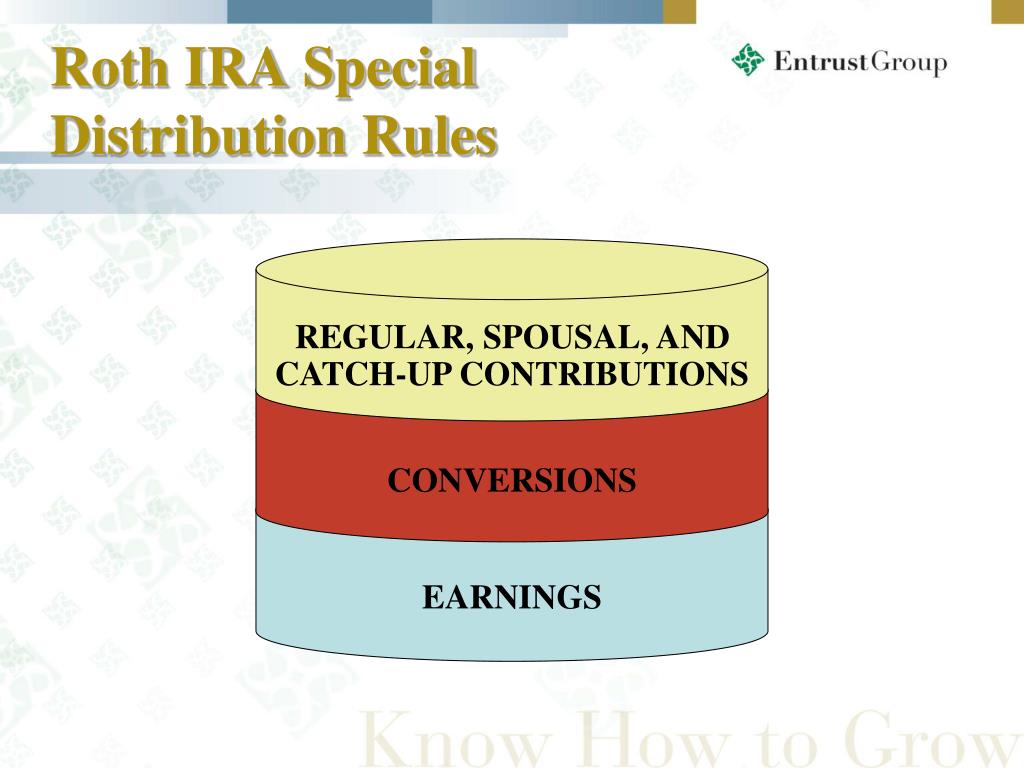 Roth IRA Special Distribution Rules

EntrustGroup

REGULAR, SPOUSAL, AND CATCH-UP CONTRIBUTIONS

CONVERSIONS

EARNINGS

Know How to Grow